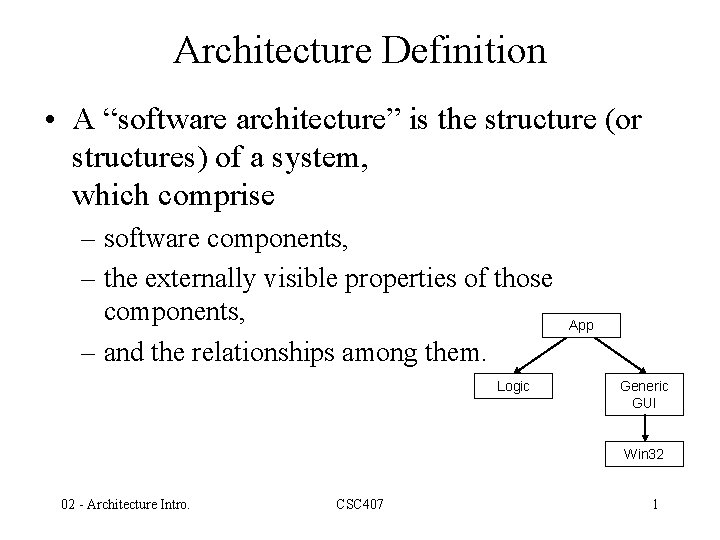 Architecture Definition

• A “software architecture” is the structure (or structures) of a system, which comprise

– software components,

– the externally visible properties of those components,

– and the relationships among them.

App

Logic

Generic GUI

Win32

02 - Architecture Intro.

CSC407

1